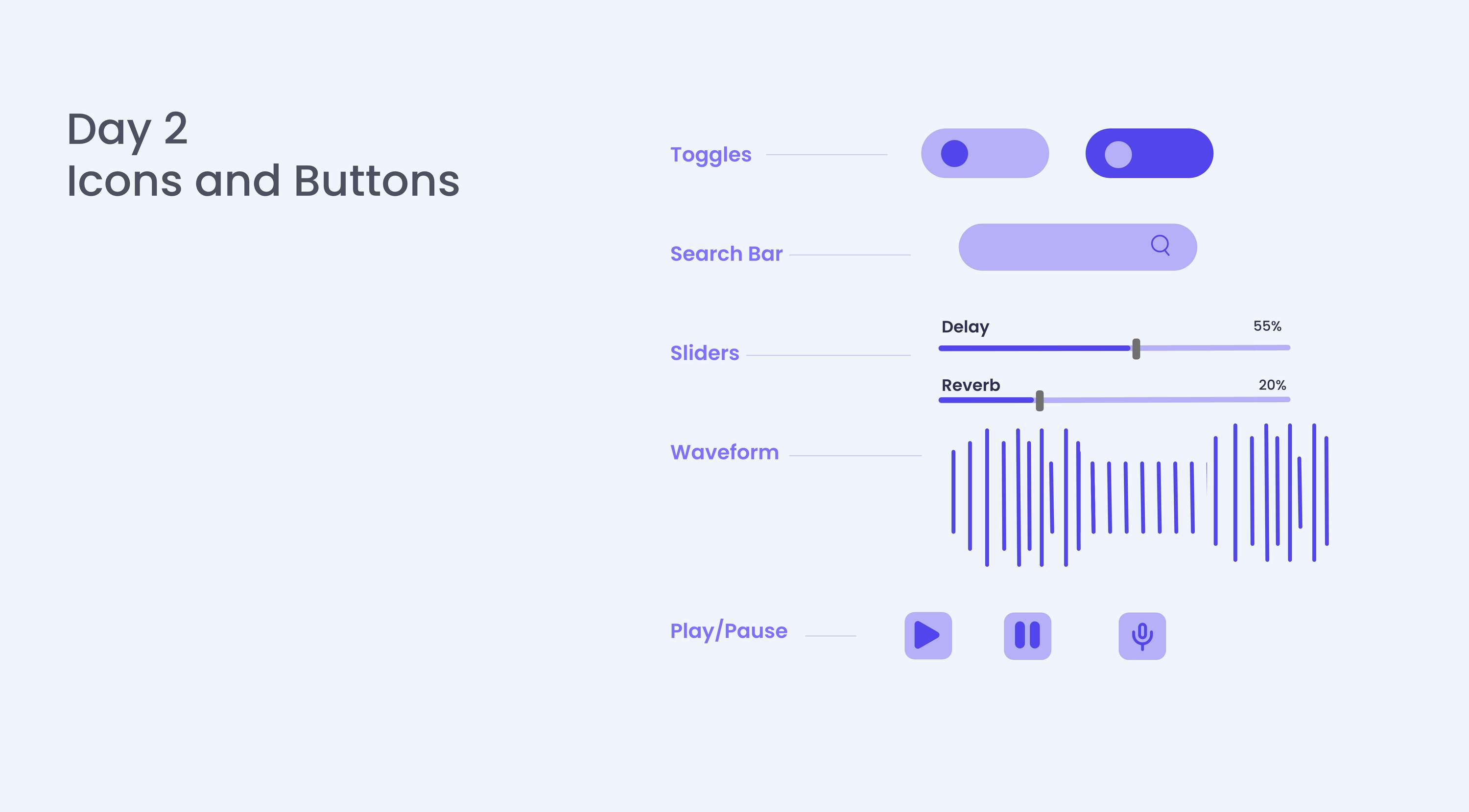 Day 2
Icons and Buttons

Toggles

Search Bar

Sliders

Delay 55%

Reverb 20%

Waveform

Play/Pause